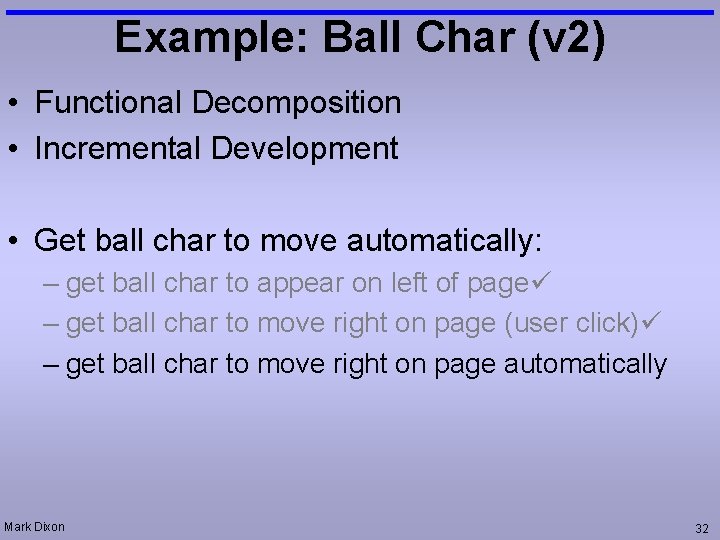 Example: Ball Char (v2)

• Functional Decomposition
• Incremental Development

• Get ball char to move automatically:
– get ball char to appear on left of page✓
– get ball char to move right on page (user click)✓
– get ball char to move right on page automatically

Mark Dixon

32